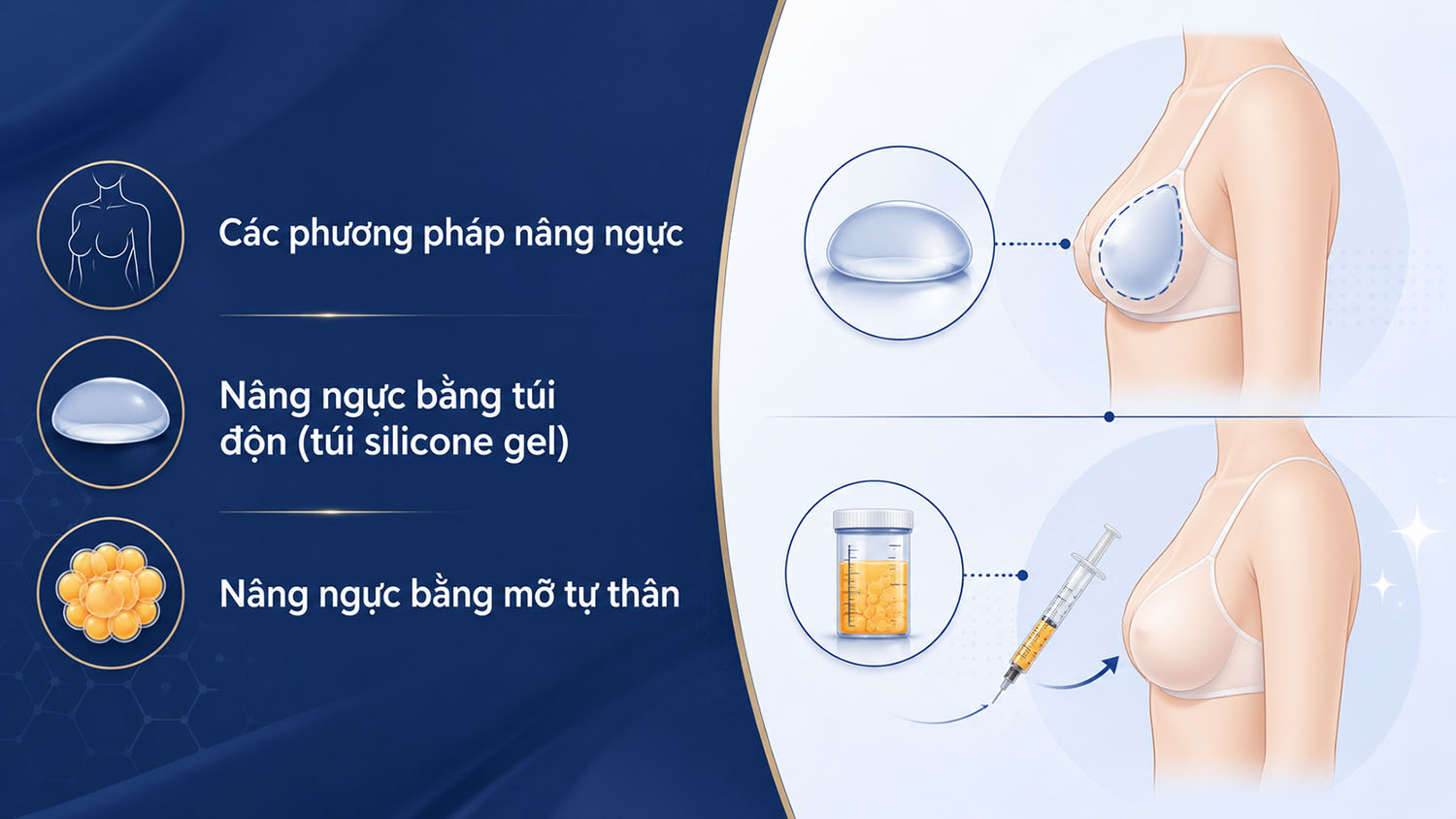 Các phương pháp nâng ngực

Nâng ngực bằng túi độn (túi silicone gel)

Nâng ngực bằng mỡ tự thân